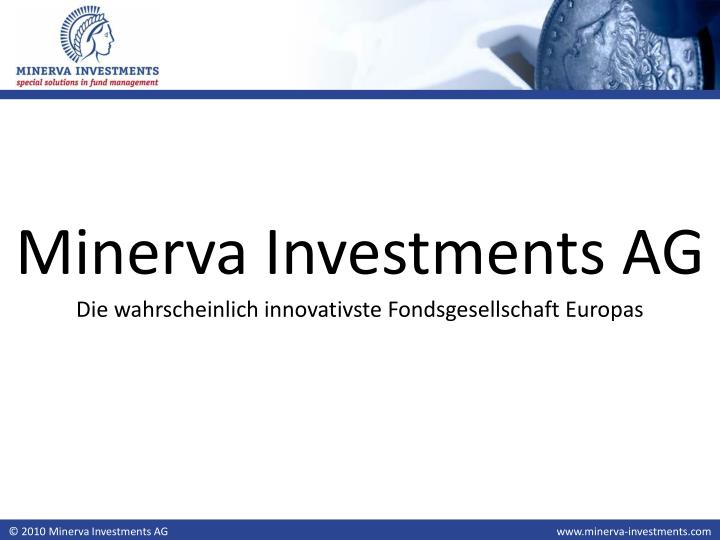 MINERVA INVESTMENTS
special solutions in fund management

Minerva Investments AG

Die wahrscheinlich innovativste Fondsgesellschaft Europas

© 2010 Minerva Investments AG

www.minerva-investments.com